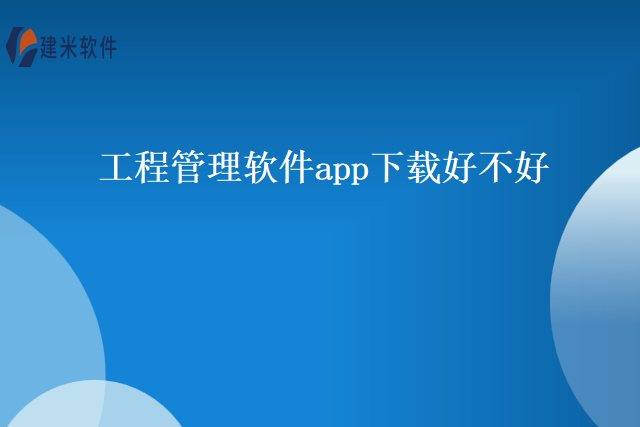 建米软件

工程管理软件app下载好不好